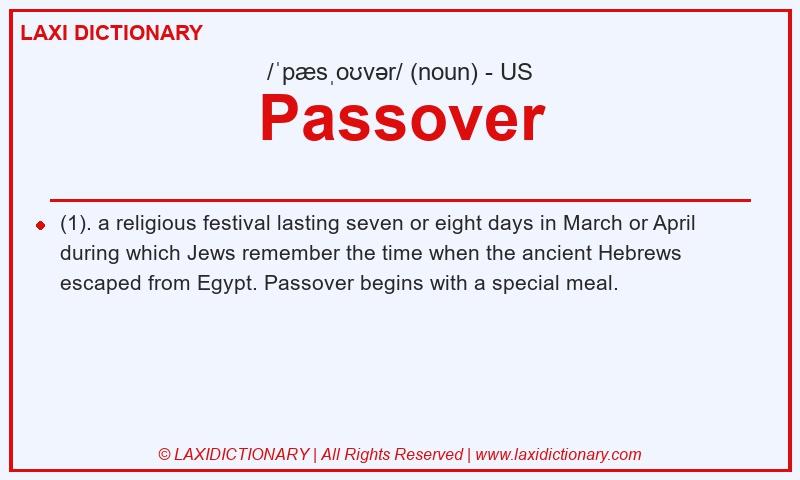 LAXI DICTIONARY

/ˈpæsˌoʊvər/ (noun) - US

Passover

(1). a religious festival lasting seven or eight days in March or April during which Jews remember the time when the ancient Hebrews escaped from Egypt. Passover begins with a special meal.

© LAXIDICTIONARY | All Rights Reserved | www.laxidictionary.com